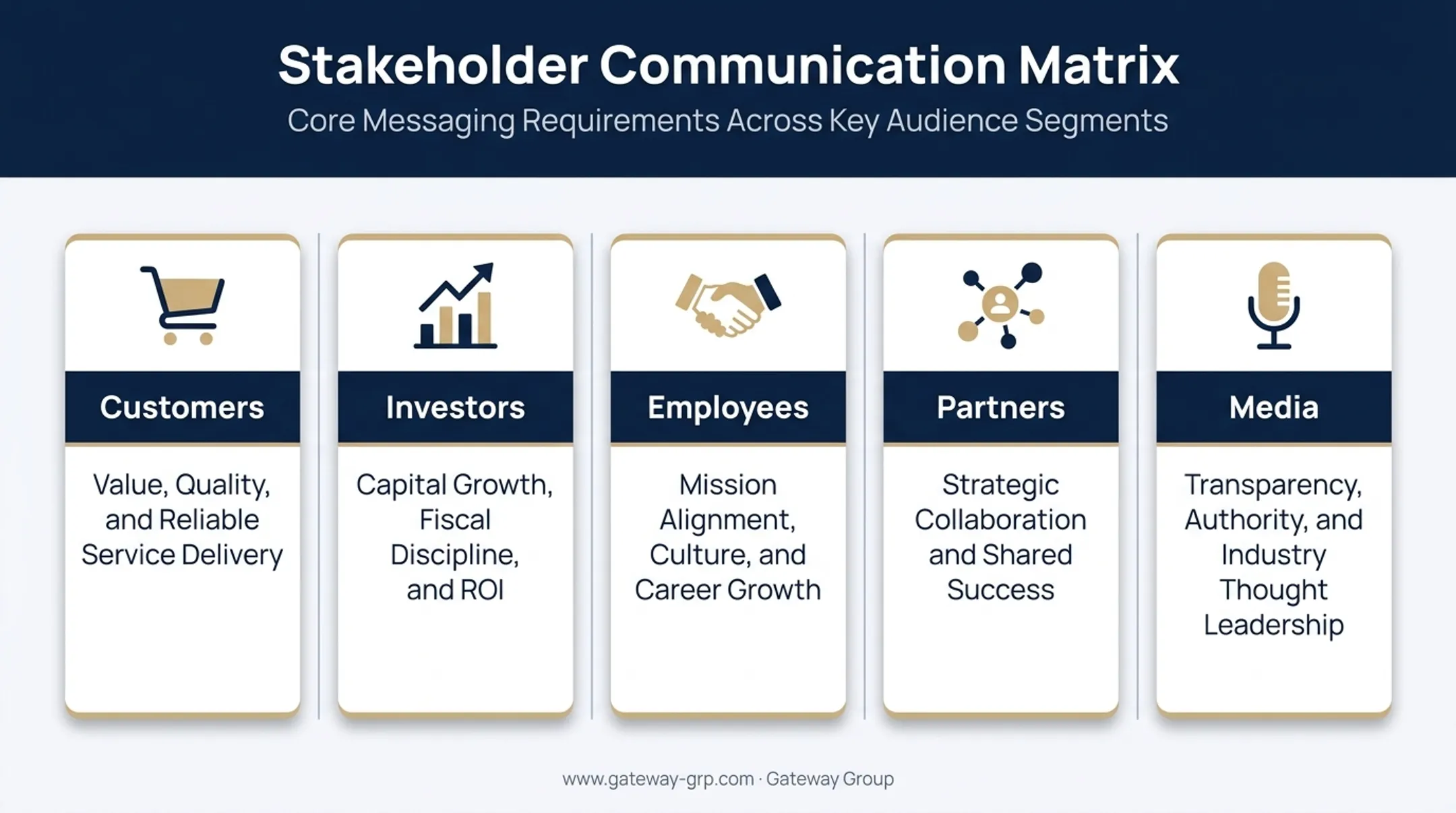 Stakeholder Communication Matrix

Core Messaging Requirements Across Key Audience Segments

Customers

Value, Quality, and Reliable Service Delivery

Investors

Capital Growth, Fiscal Discipline, and ROI

Employees

Mission Alignment, Culture, and Career Growth

Partners

Strategic Collaboration and Shared Success

Media

Transparency, Authority, and Industry Thought Leadership

www.gateway-grp.com · Gateway Group